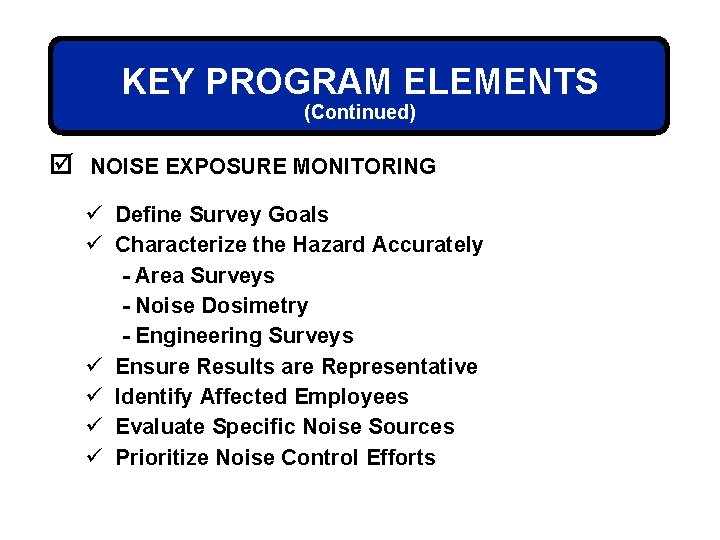 KEY PROGRAM ELEMENTS
(Continued)

☑ NOISE EXPOSURE MONITORING

✓ Define Survey Goals
✓ Characterize the Hazard Accurately
- Area Surveys
- Noise Dosimetry
- Engineering Surveys
✓ Ensure Results are Representative
✓ Identify Affected Employees
✓ Evaluate Specific Noise Sources
✓ Prioritize Noise Control Efforts